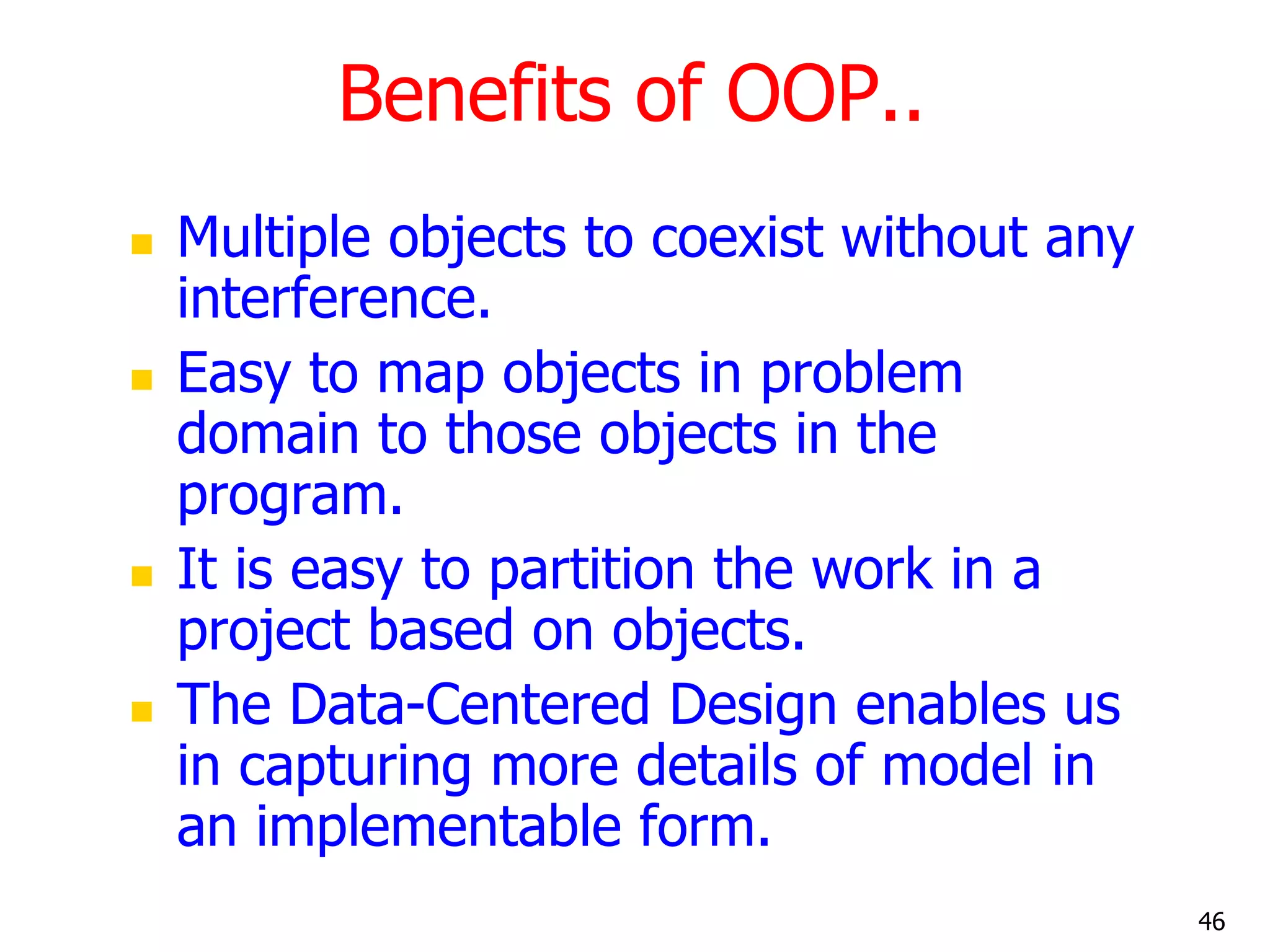 Benefits of OOP..

- Multiple objects to coexist without any interference.
- Easy to map objects in problem domain to those objects in the program.
- It is easy to partition the work in a project based on objects.
- The Data-Centered Design enables us in capturing more details of model in an implementable form.

46